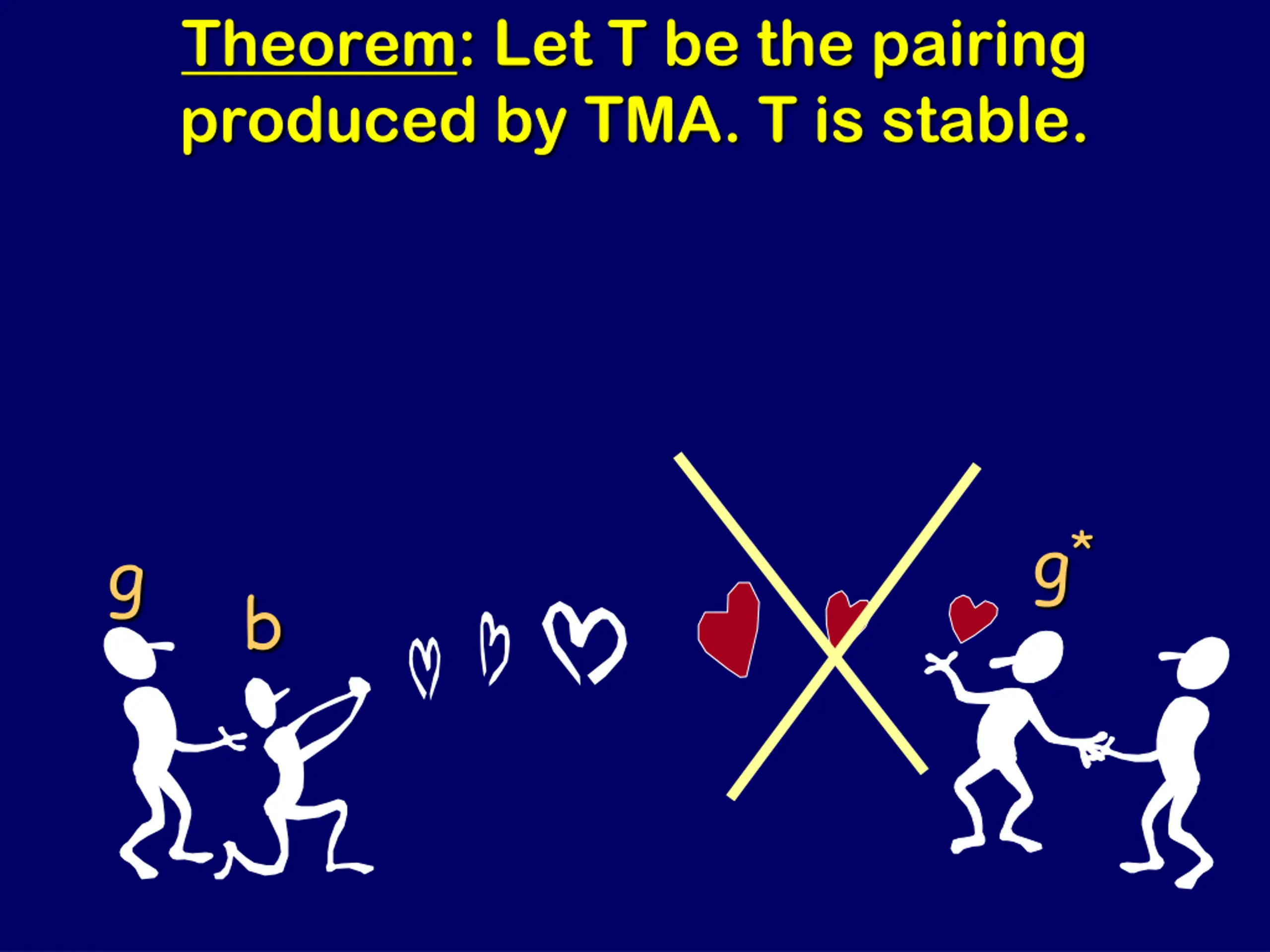 Theorem: Let T be the pairing produced by TMA. T is stable.

g

b

$g^*$